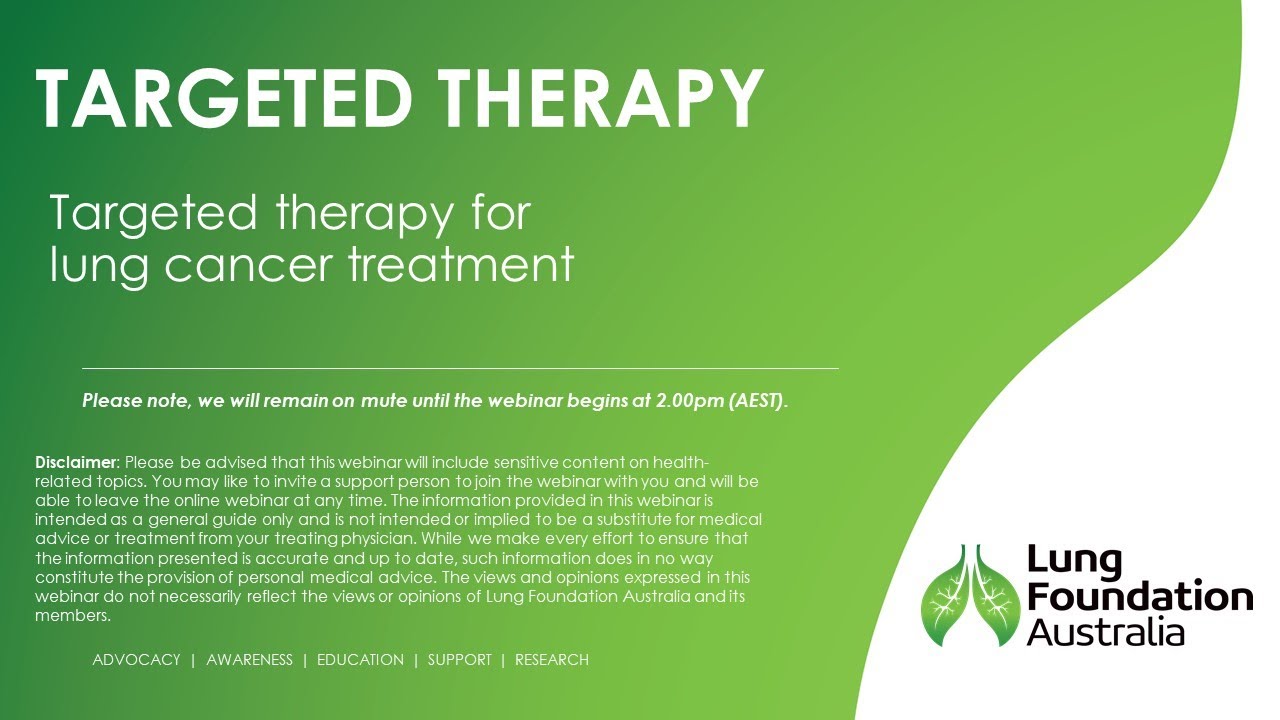 TARGETED THERAPY

Targeted therapy for lung cancer treatment

Please note, we will remain on mute until the webinar begins at 2.00pm (AEST).

Disclaimer: Please be advised that this webinar will include sensitive content on health-related topics. You may like to invite a support person to join the webinar with you and will be able to leave the online webinar at any time. The information provided in this webinar is intended as a general guide only and is not intended or implied to be a substitute for medical advice or treatment from your treating physician. While we make every effort to ensure that the information presented is accurate and up to date, such information does in no way constitute the provision of personal medical advice. The views and opinions expressed in this webinar do not necessarily reflect the views or opinions of Lung Foundation Australia and its members.

ADVOCACY | AWARENESS | EDUCATION | SUPPORT | RESEARCH

Lung Foundation Australia